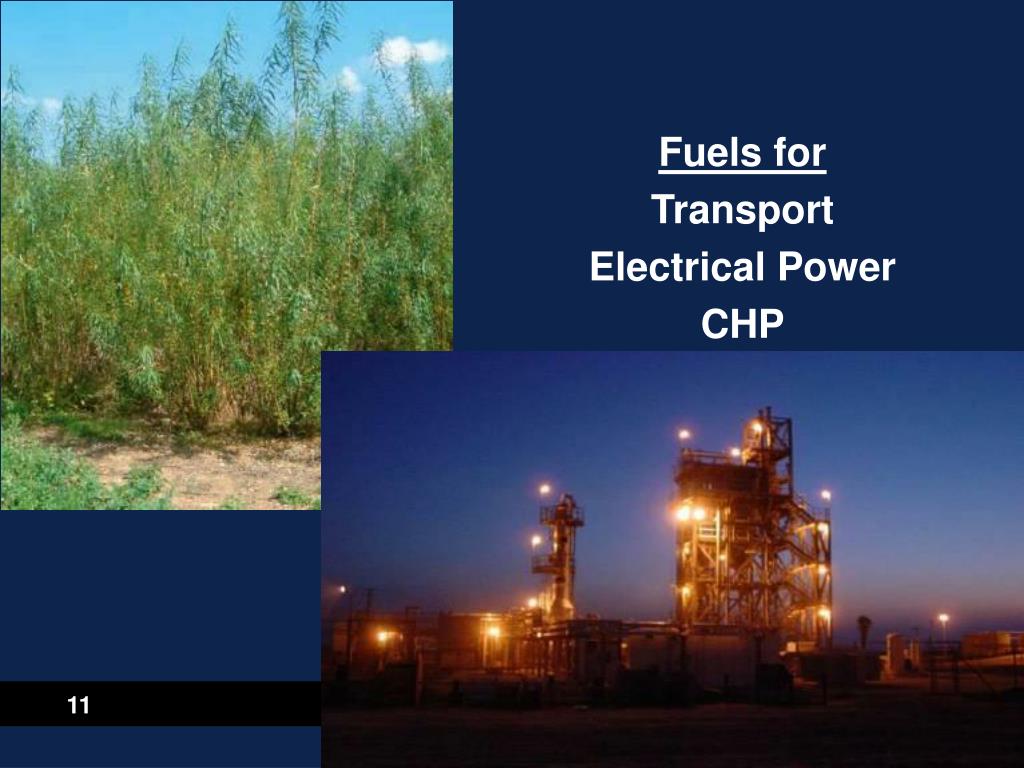 Fuels for
Transport
Electrical Power
CHP

11